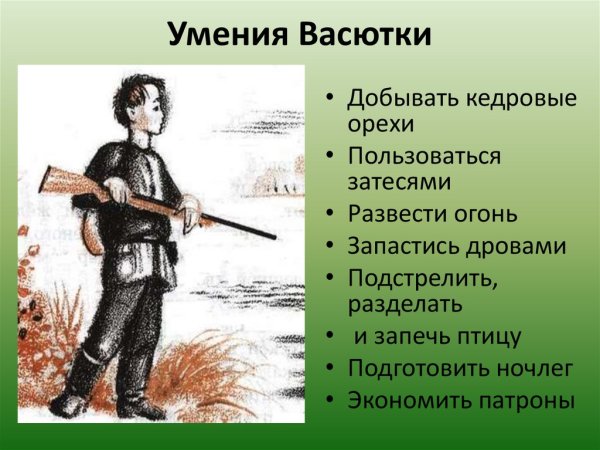 Умения Васютки

• Добывать кедровые орехи
• Пользоваться затесями
• Развести огонь
• Запастись дровами
• Подстрелить, разделать
• и запечь птицу
• Подготовить ночлег
• Экономить патроны